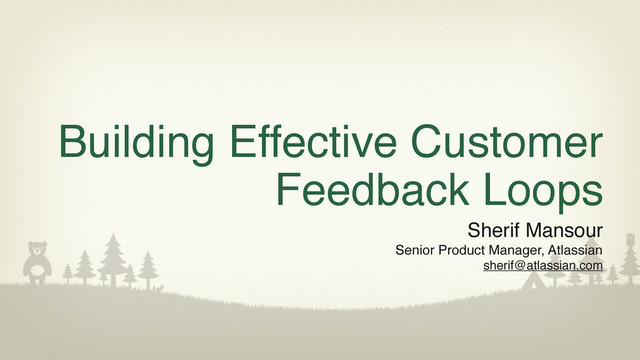 Building Effective Customer Feedback Loops

Sherif Mansour

Senior Product Manager, Atlassian

sherif@atlassian.com